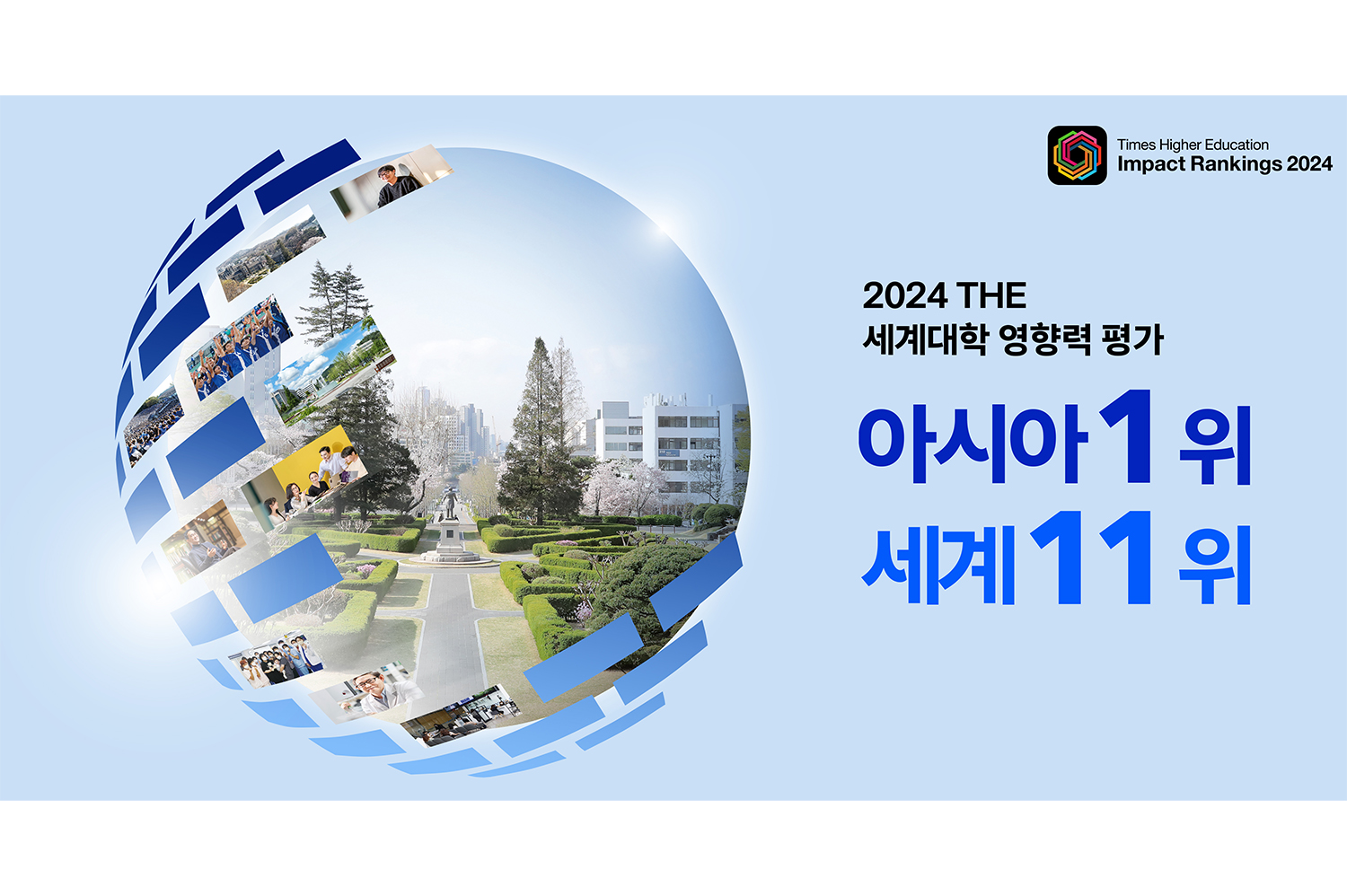 Times Higher Education
Impact Rankings 2024

2024 THE
세계대학 영향력 평가

아시아 1 위
세계 11 위